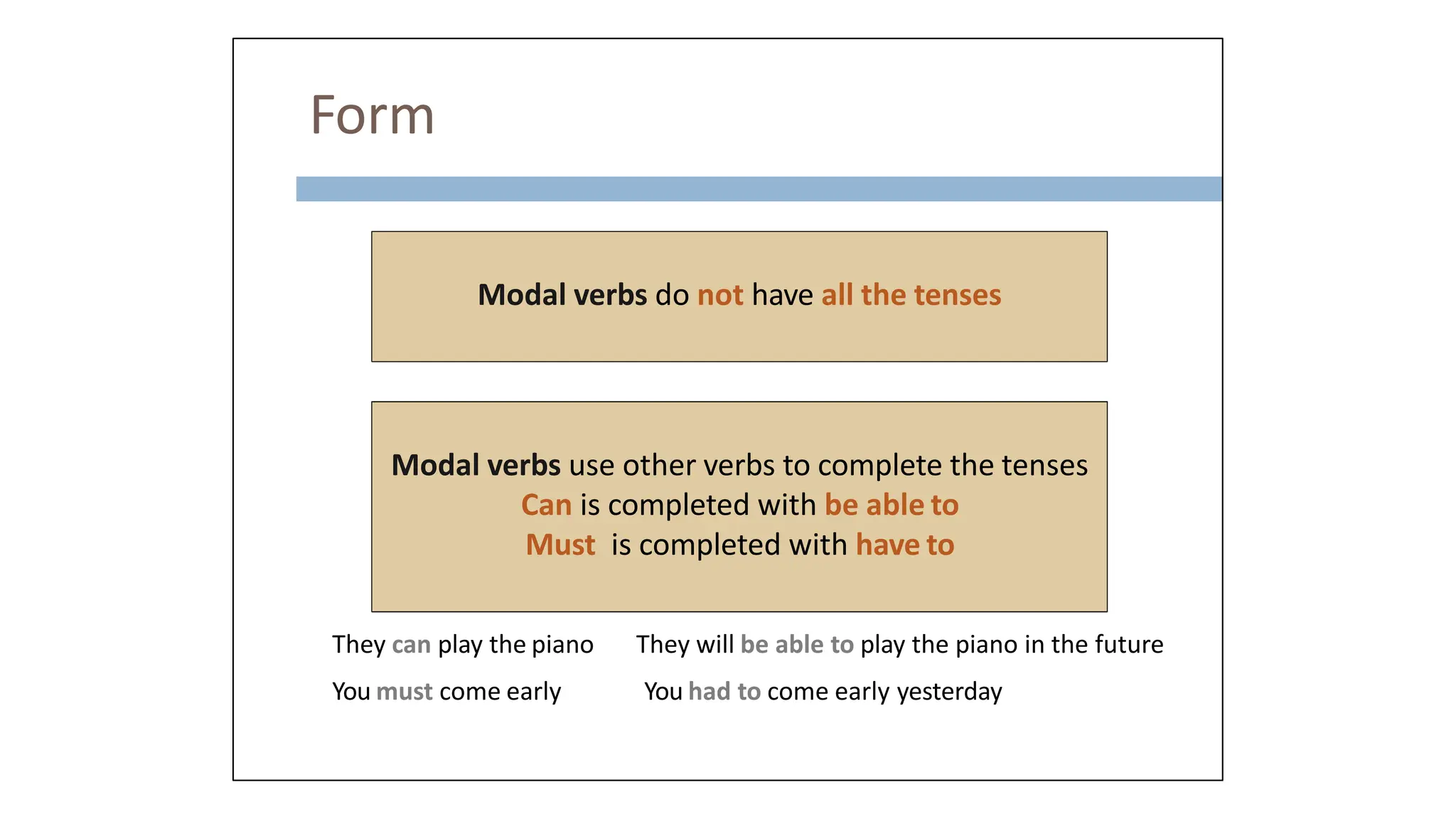 Form

Modal verbs do not have all the tenses

Modal verbs use other verbs to complete the tenses
Can is completed with be able to
Must is completed with have to

They can play the piano

They will be able to play the piano in the future

You must come early

You had to come early yesterday